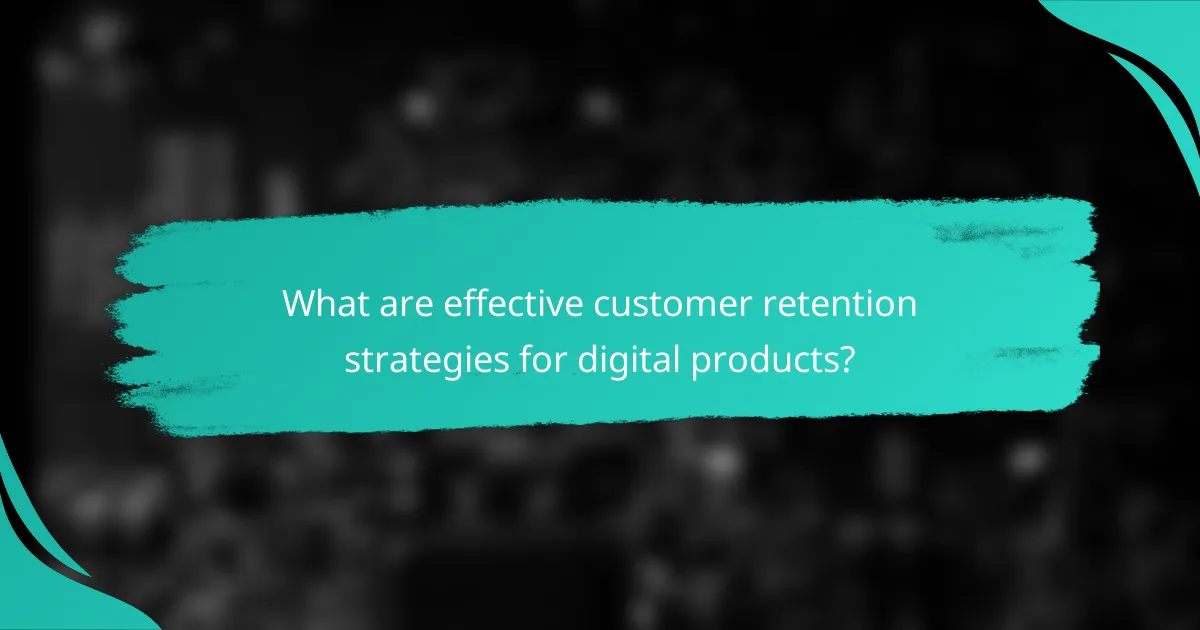 What are effective customer retention strategies for digital products?